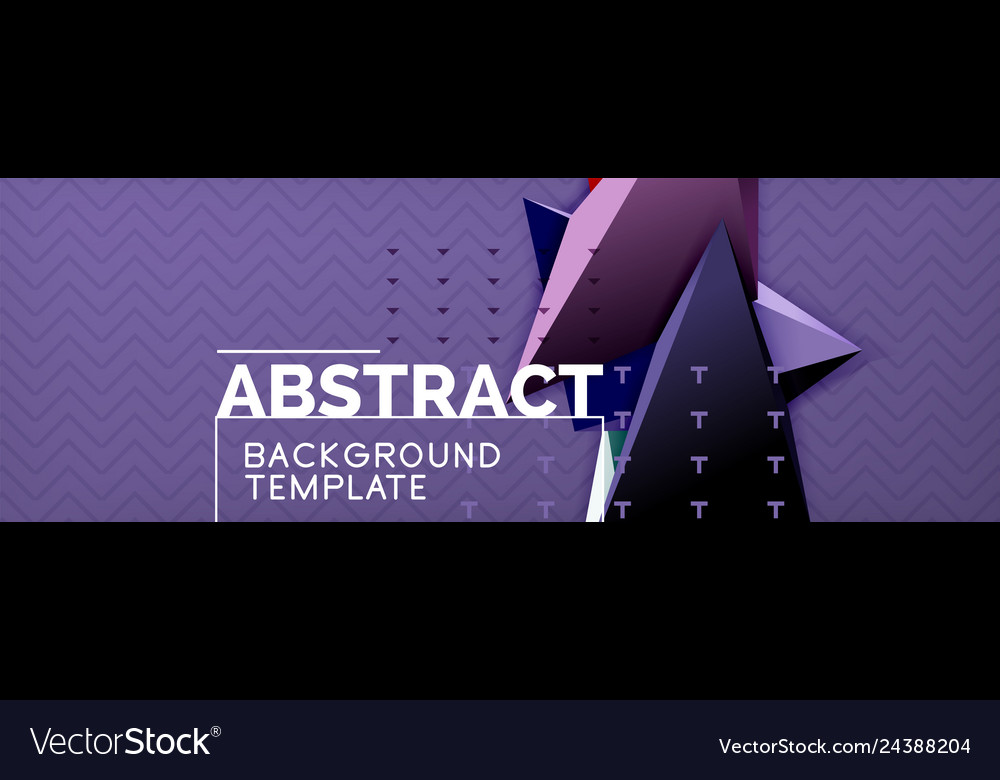 ABSTRACT
BACKGROUND
TEMPLATE

VectorStock®
VectorStock.com/24388204